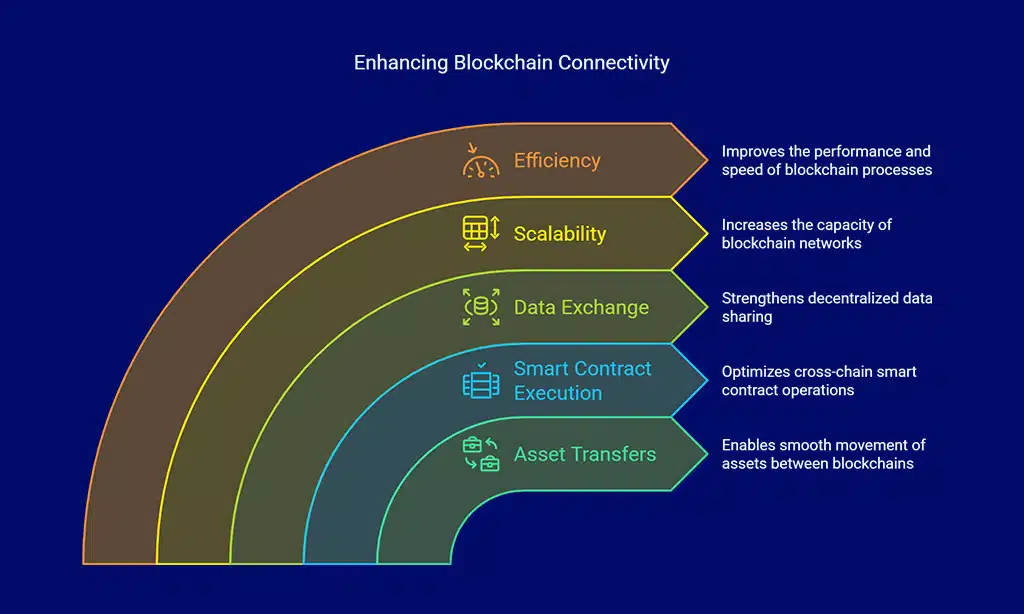 Enhancing Blockchain Connectivity

Efficiency

Improves the performance and speed of blockchain processes

Scalability

Increases the capacity of blockchain networks

Data Exchange

Strengthens decentralized data sharing

Smart Contract Execution

Optimizes cross-chain smart contract operations

Asset Transfers

Enables smooth movement of assets between blockchains